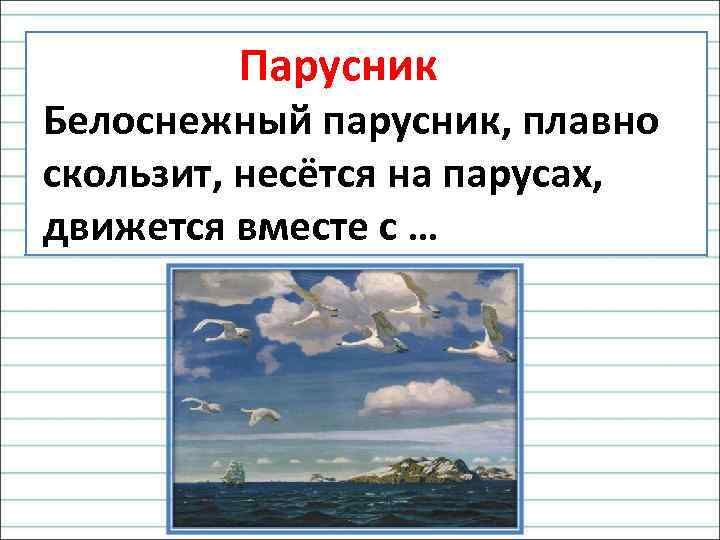 Парусник

Белоснежный парусник, плавно скользит, несётся на парусах, движется вместе с …